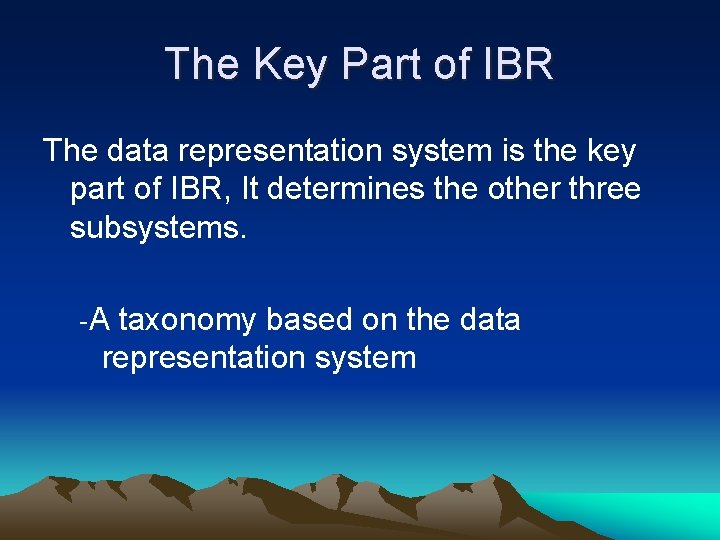 The Key Part of IBR

The data representation system is the key part of IBR, It determines the other three subsystems.

-A taxonomy based on the data representation system